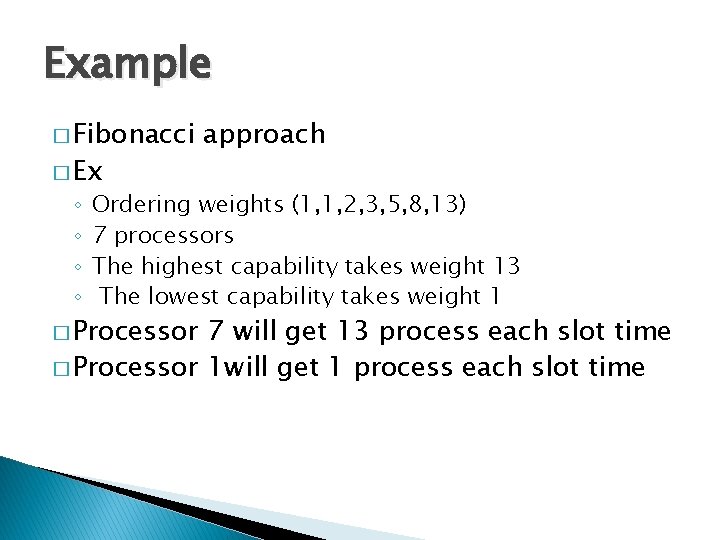 Example

□ Fibonacci approach
□ Ex
◦ Ordering weights (1,1,2,3,5,8,13)
◦ 7 processors
◦ The highest capability takes weight 13
◦ The lowest capability takes weight 1
□ Processor 7 will get 13 process each slot time
□ Processor 1will get 1 process each slot time